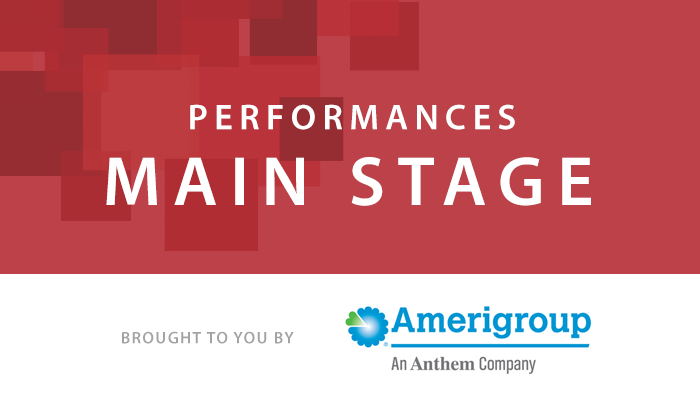 PERFORMANCES
MAIN STAGE

BROUGHT TO YOU BY

Amerigroup
An Anthem Company